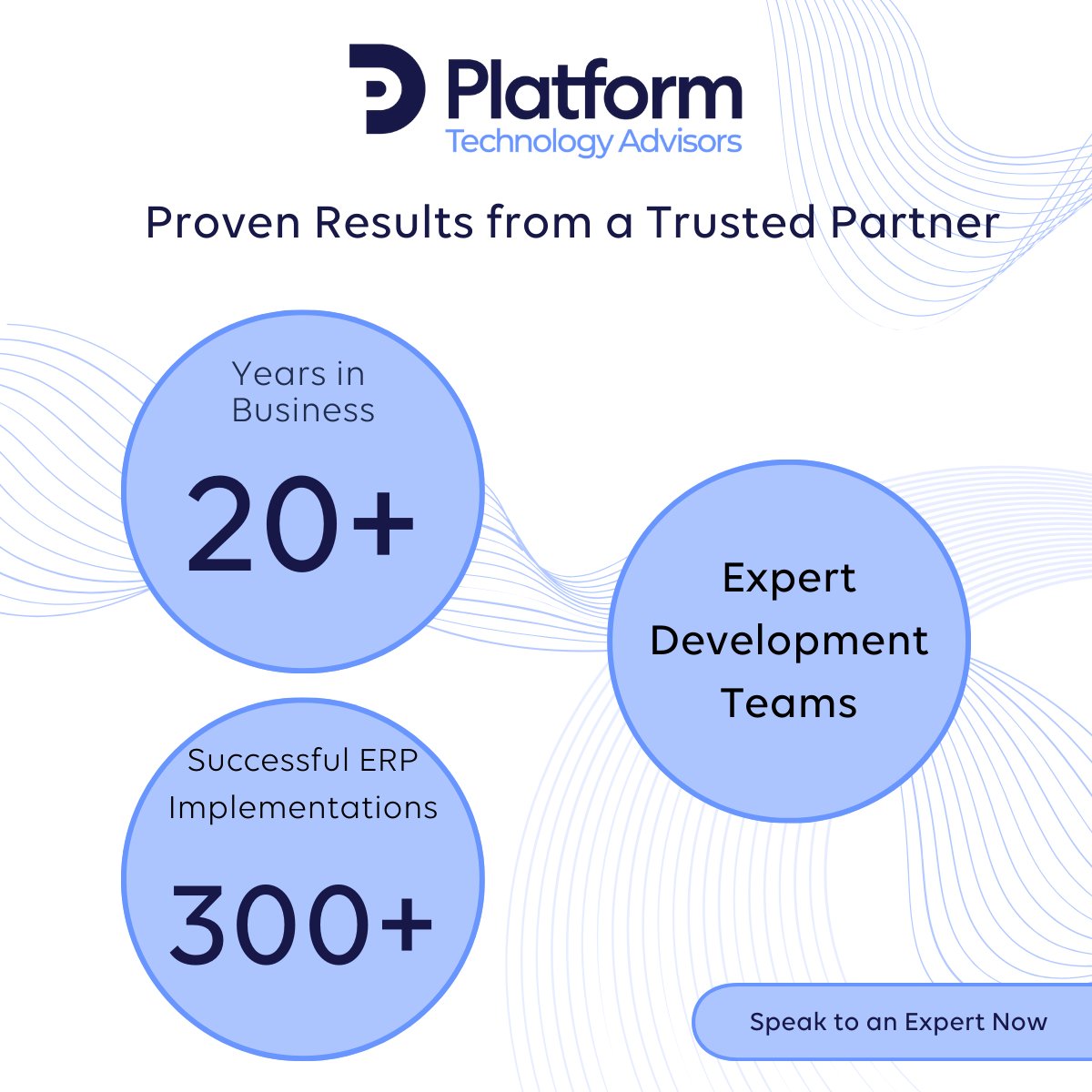 Platform
Technology Advisors

Proven Results from a Trusted Partner

Years in Business

20+

Expert Development Teams

Successful ERP Implementations

300+

Speak to an Expert Now